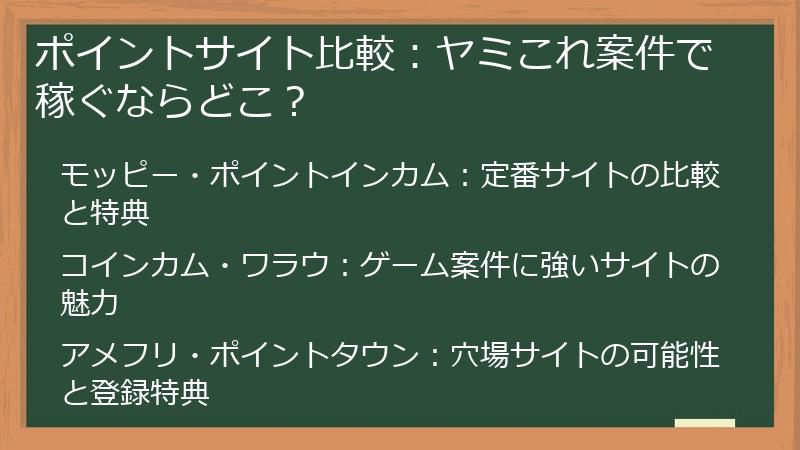 ポイントサイト比較：ヤミこれ案件で稼ぐならどこ？

モッピー・ポイントインカム：定番サイトの比較と特典

コインカム・ワラウ：ゲーム案件に強いサイトの魅力

アメフリ・ポイントタウン：穴場サイトの可能性と登録特典